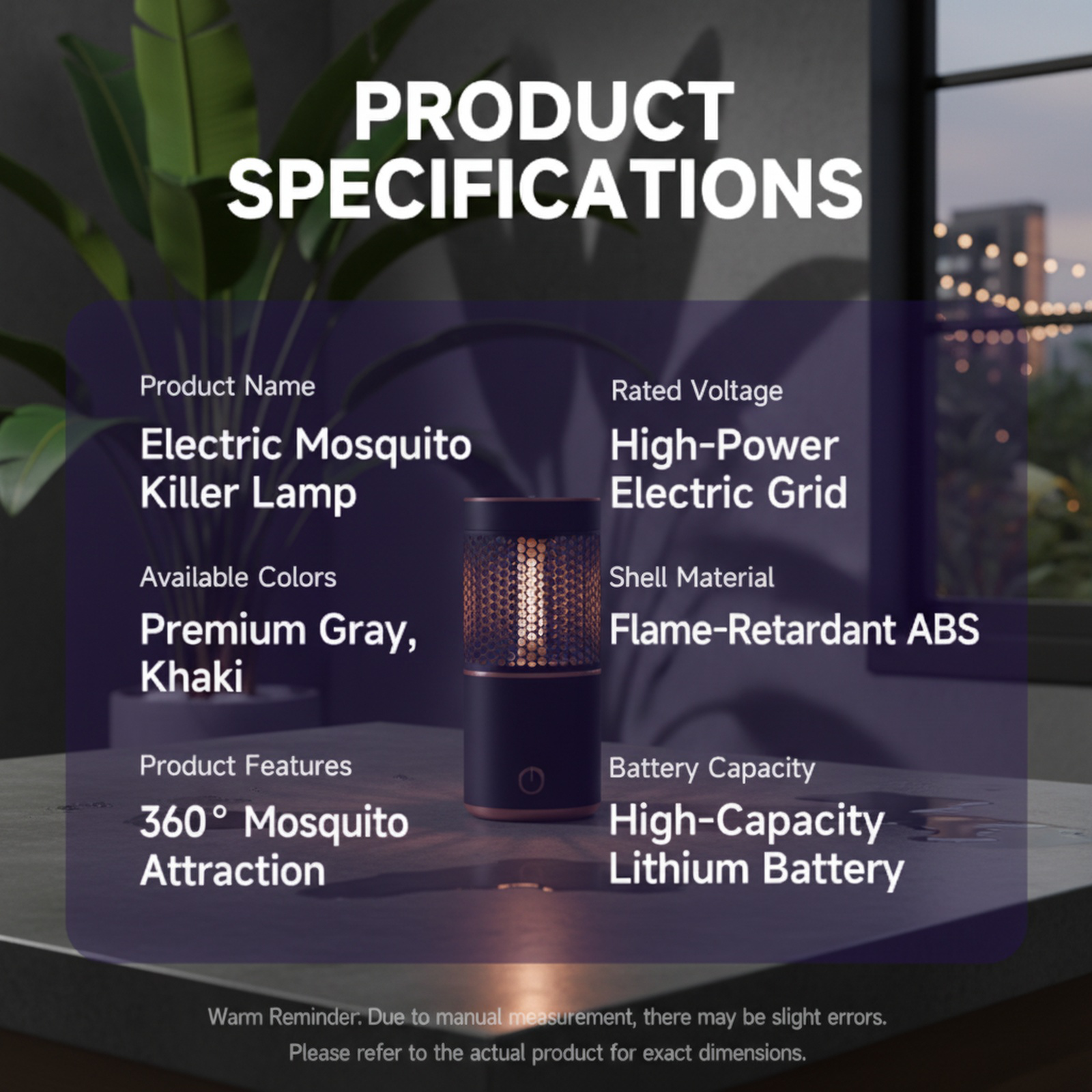 PRODUCT SPECIFICATIONS

Product Name

Electric Mosquito Killer Lamp

Available Colors

Premium Gray, Khaki

Product Features

360° Mosquito Attraction

Rated Voltage

High-Power Electric Grid

Shell Material

Flame-Retardant ABS

Battery Capacity

High-Capacity Lithium Battery

Warm Reminder: Due to manual measurement, there may be slight errors. Please refer to the actual product for exact dimensions.